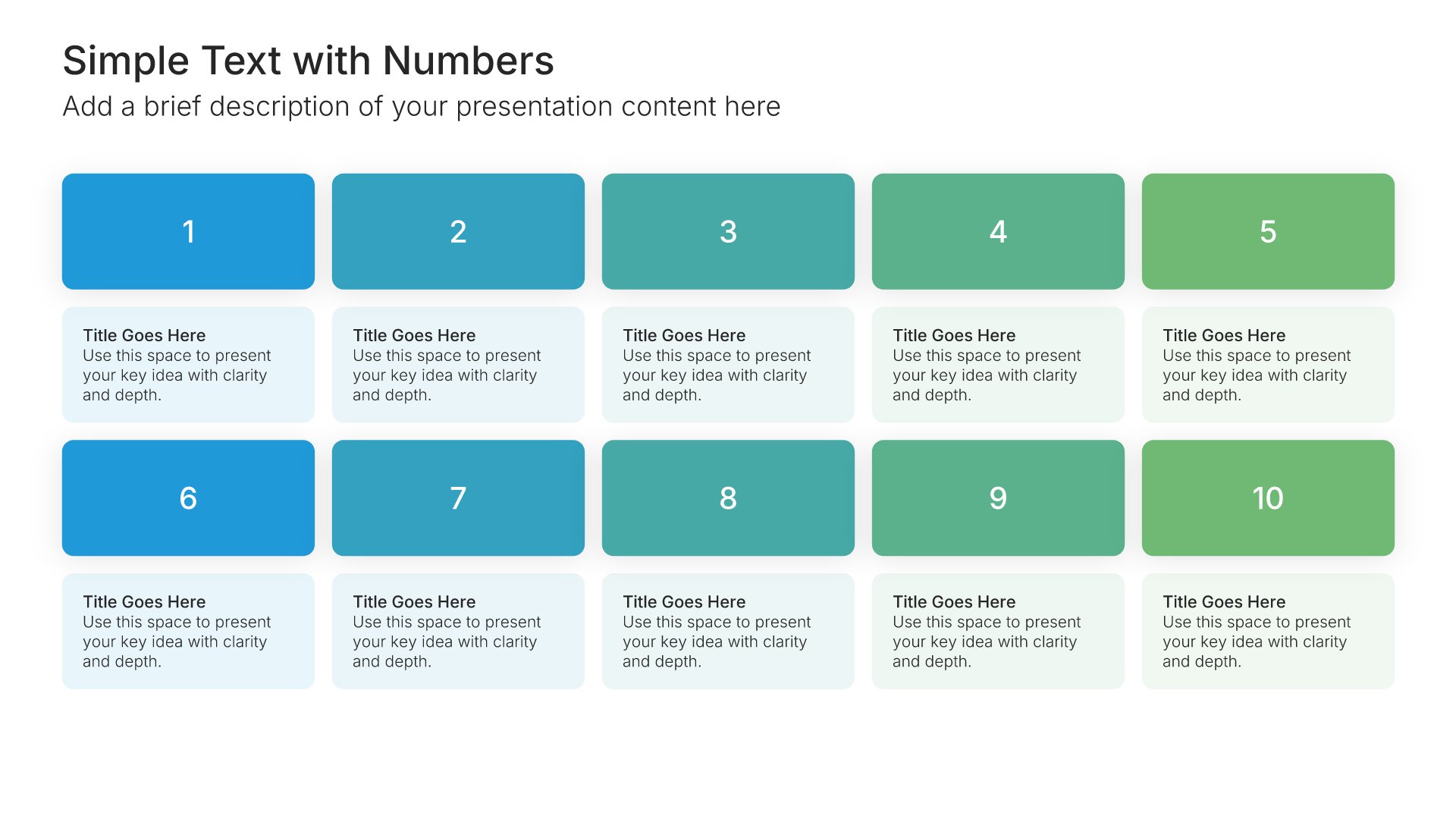 Simple Text with Numbers

Add a brief description of your presentation content here

1

Title Goes Here
Use this space to present your key idea with clarity and depth.

2

Title Goes Here
Use this space to present your key idea with clarity and depth.

3

Title Goes Here
Use this space to present your key idea with clarity and depth.

4

Title Goes Here
Use this space to present your key idea with clarity and depth.

5

Title Goes Here
Use this space to present your key idea with clarity and depth.

6

Title Goes Here
Use this space to present your key idea with clarity and depth.

7

Title Goes Here
Use this space to present your key idea with clarity and depth.

8

Title Goes Here
Use this space to present your key idea with clarity and depth.

9

Title Goes Here
Use this space to present your key idea with clarity and depth.

10

Title Goes Here
Use this space to present your key idea with clarity and depth.